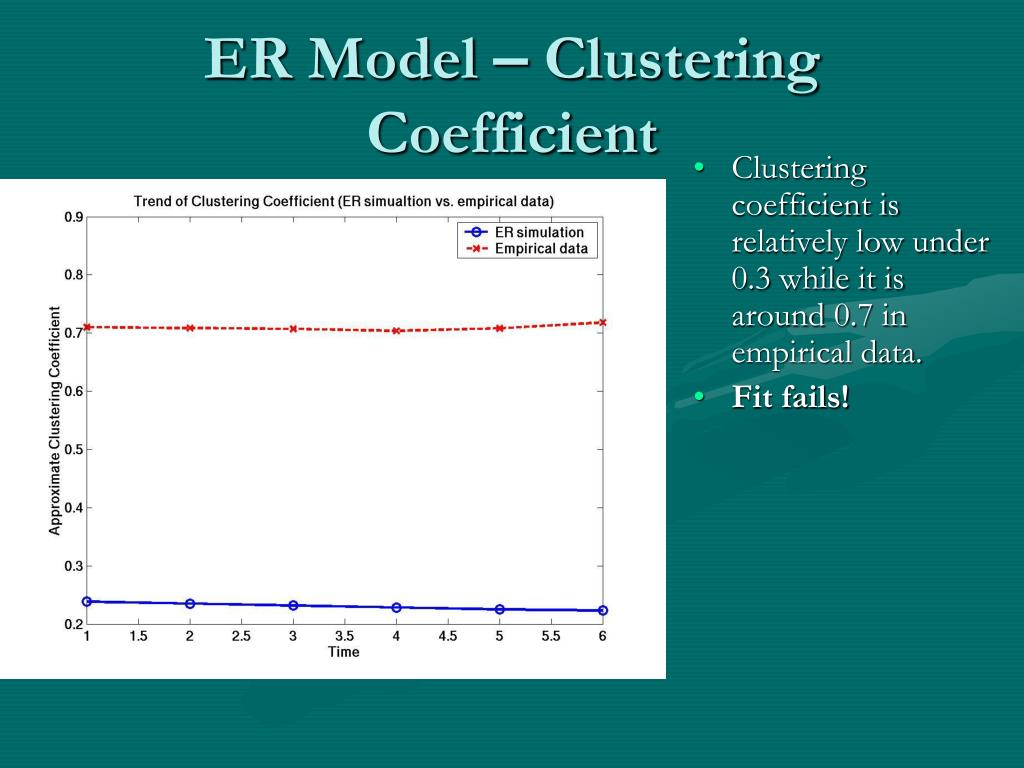 ER Model – Clustering Coefficient

Trend of Clustering Coefficient (ER simualtion vs. empirical data)

ER simulation
Empirical data

Approximate Clustering Coefficient

0.9
0.8
0.7
0.6
0.5
0.4
0.3
0.2

1 1.5 2 2.5 3 3.5 4 4.5 5 5.5 6

Time

• Clustering coefficient is relatively low under 0.3 while it is around 0.7 in empirical data.
• Fit fails!